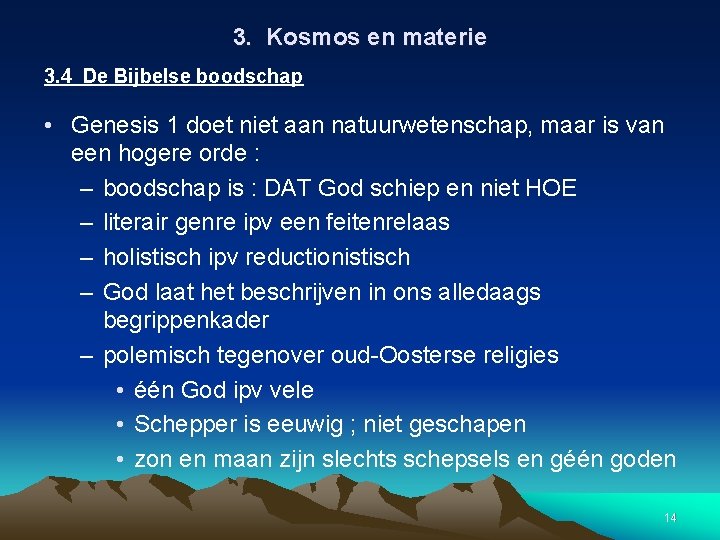 3. Kosmos en materie

3.4 De Bijbelse boodschap

• Genesis 1 doet niet aan natuurwetenschap, maar is van een hogere orde :
– boodschap is : DAT God schiep en niet HOE
– literair genre ipv een feitenrelaas
– holistisch ipv reductionistisch
– God laat het beschrijven in ons alledaags begrippenkader
– polemisch tegenover oud-Oosterse religies
• één God ipv vele
• Schepper is eeuwig ; niet geschapen
• zon en maan zijn slechts schepsels en géén goden

14